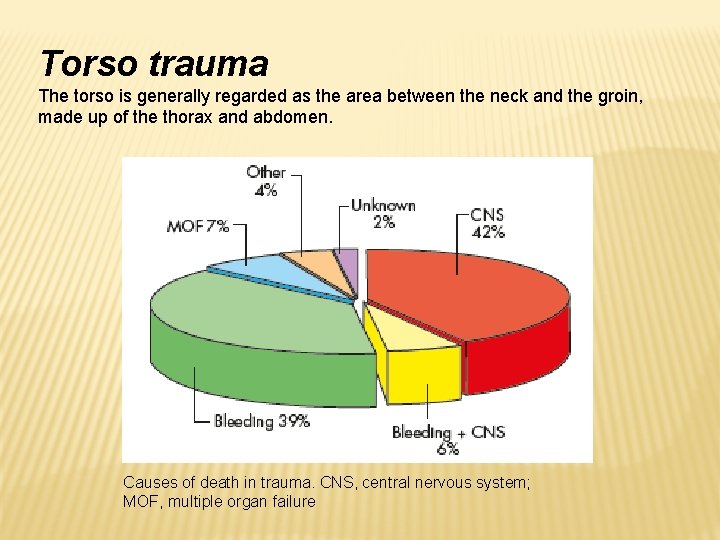 Torso trauma

The torso is generally regarded as the area between the neck and the groin, made up of the thorax and abdomen.

Other
4%

Unknown
2%

CNS
42%

MOF 7%

Bleeding 39%

Bleeding + CNS
6%

Causes of death in trauma. CNS, central nervous system; MOF, multiple organ failure